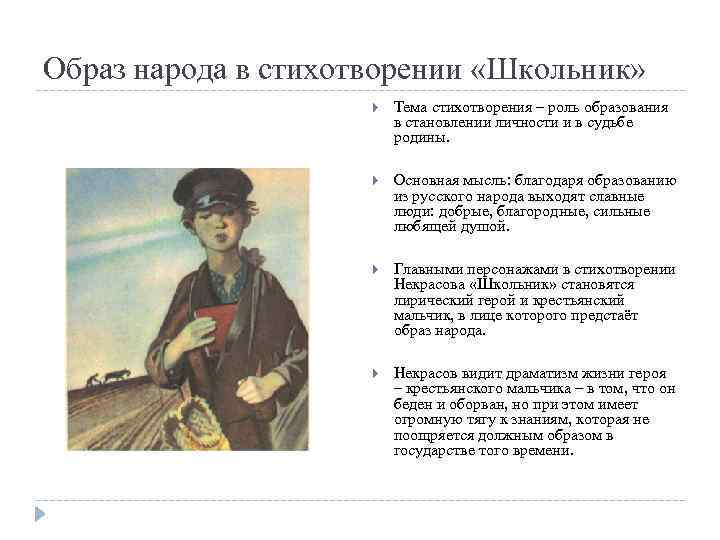 Образ народа в стихотворении «Школьник»

Тема стихотворения – роль образования в становлении личности и в судьбе родины.

Основная мысль: благодаря образованию из русского народа выходят славные люди: добрые, благородные, сильные любящей душой.

Главными персонажами в стихотворении Некрасова «Школьник» становятся лирический герой и крестьянский мальчик, в лице которого предстаёт образ народа.

Некрасов видит драматизм жизни героя – крестьянского мальчика – в том, что он беден и оборван, но при этом имеет огромную тягу к знаниям, которая не поощряется должным образом в государстве того времени.